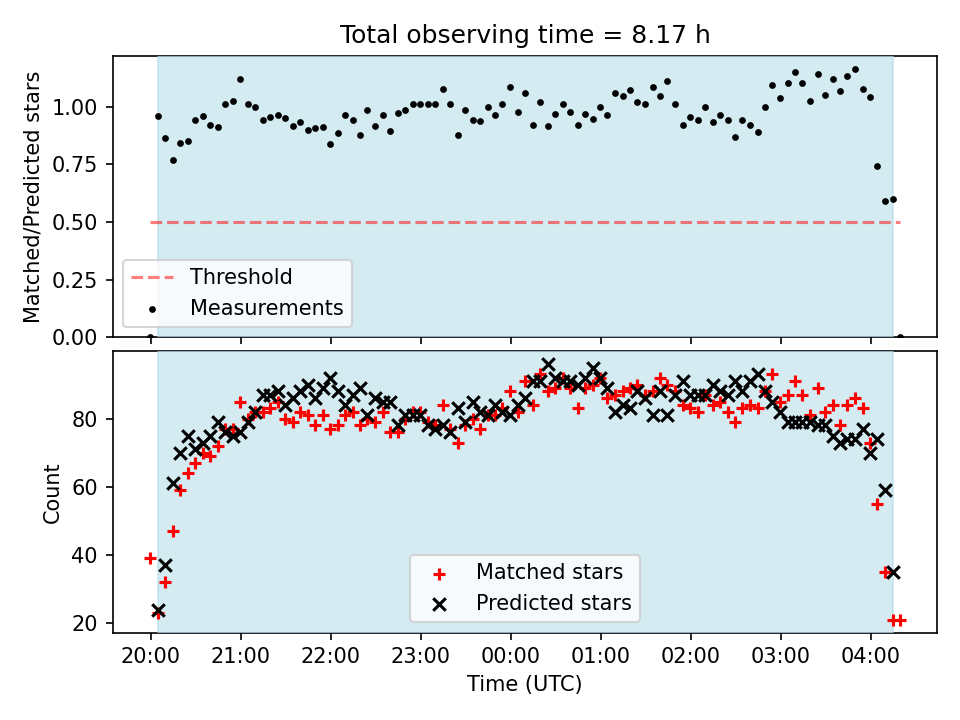 Total observing time = 8.17 h

Matched/Predicted stars

1.00
0.75
0.50
0.25
0.00

Threshold
Measurements

Count

80
60
40
20

Matched stars
Predicted stars

20:00 21:00 22:00 23:00 00:00 01:00 02:00 03:00 04:00

Time (UTC)